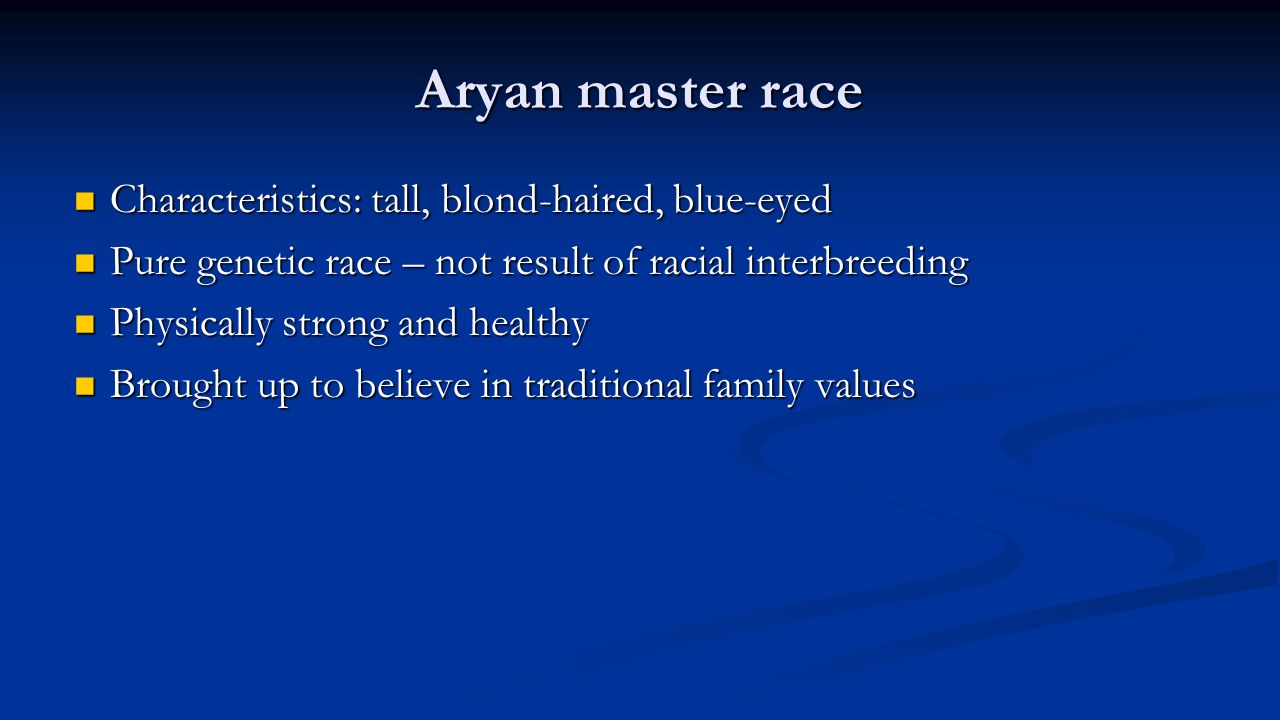 Aryan master race

Characteristics: tall, blond-haired, blue-eyed

Pure genetic race – not result of racial interbreeding

Physically strong and healthy

Brought up to believe in traditional family values